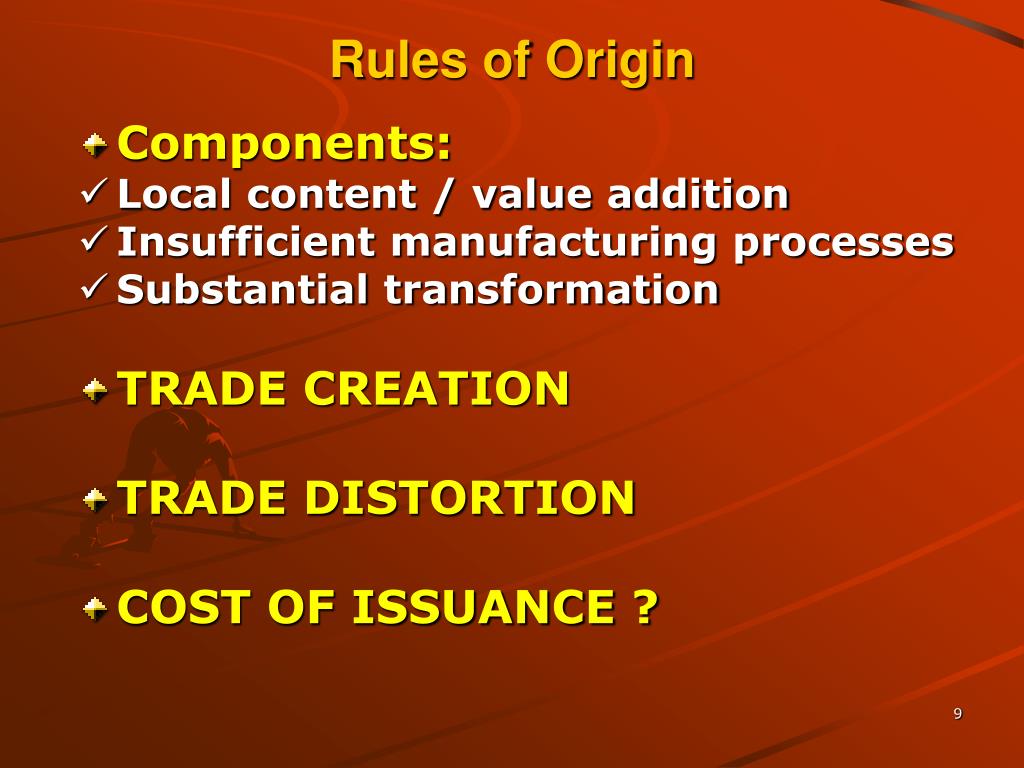 Rules of Origin

• Components:
✓ Local content / value addition
✓ Insufficient manufacturing processes
✓ Substantial transformation

• TRADE CREATION

• TRADE DISTORTION

• COST OF ISSUANCE ?

9